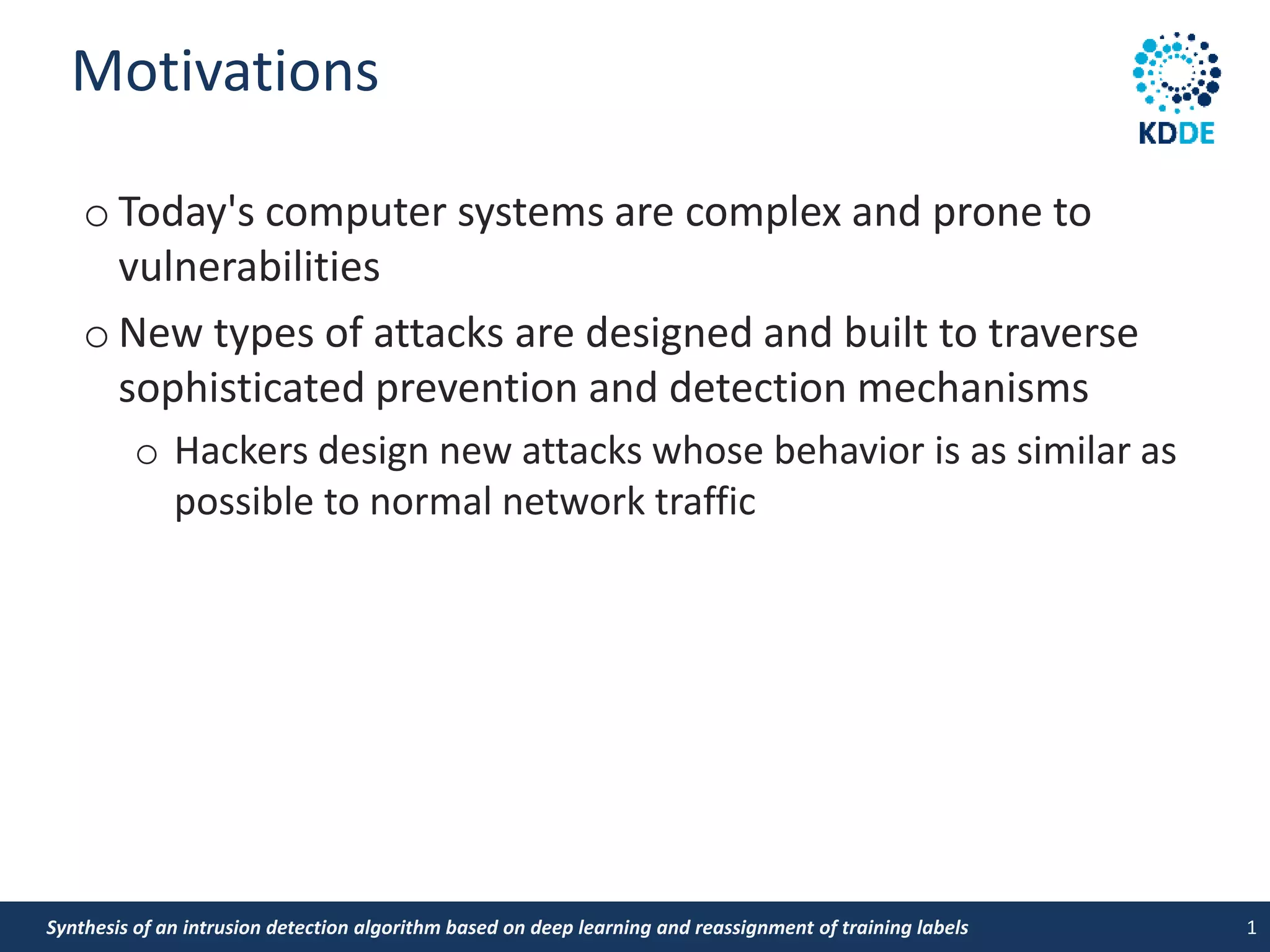 Motivations

KDDE

o Today's computer systems are complex and prone to vulnerabilities

o New types of attacks are designed and built to traverse sophisticated prevention and detection mechanisms

o Hackers design new attacks whose behavior is as similar as possible to normal network traffic

Synthesis of an intrusion detection algorithm based on deep learning and reassignment of training labels

1